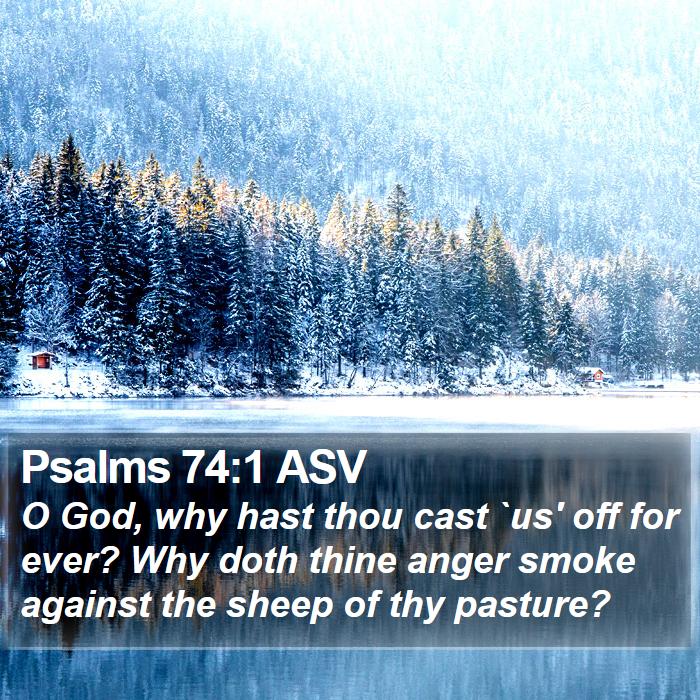 Psalms 74:1 ASV

O God, why hast thou cast `us' off for ever? Why doth thine anger smoke against the sheep of thy pasture?